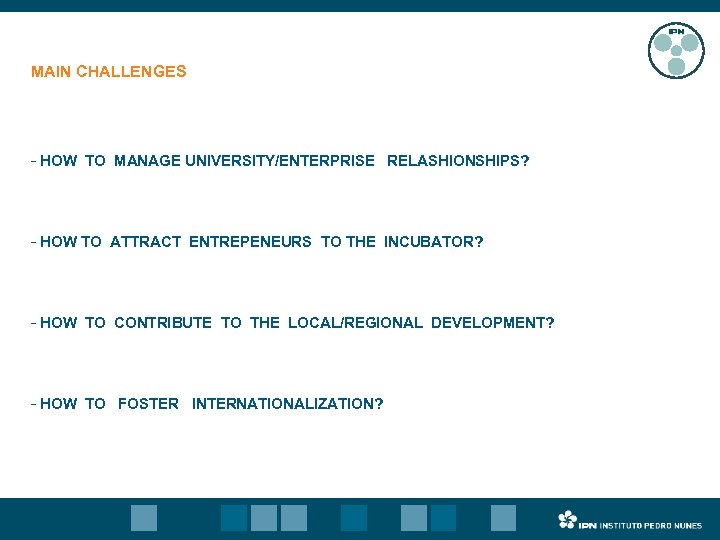 IPN

MAIN CHALLENGES

- HOW TO MANAGE UNIVERSITY/ENTERPRISE RELASHIONSHIPS?

- HOW TO ATTRACT ENTREPENEURS TO THE INCUBATOR?

- HOW TO CONTRIBUTE TO THE LOCAL/REGIONAL DEVELOPMENT?

- HOW TO FOSTER INTERNATIONALIZATION?

IPN INSTITUTO PEDRO NUNES